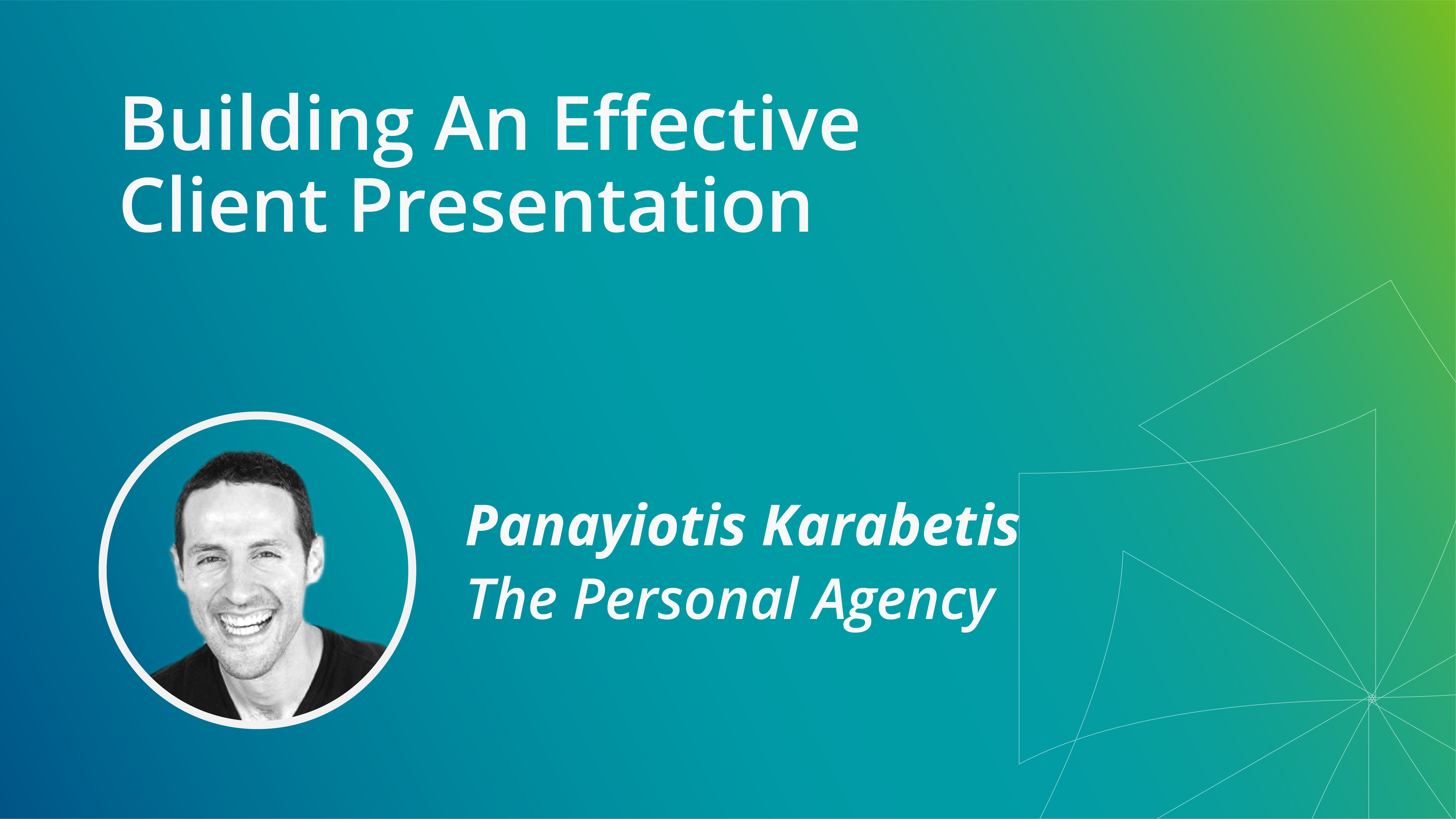 Building An Effective Client Presentation

Panayiotis Karabetis
The Personal Agency